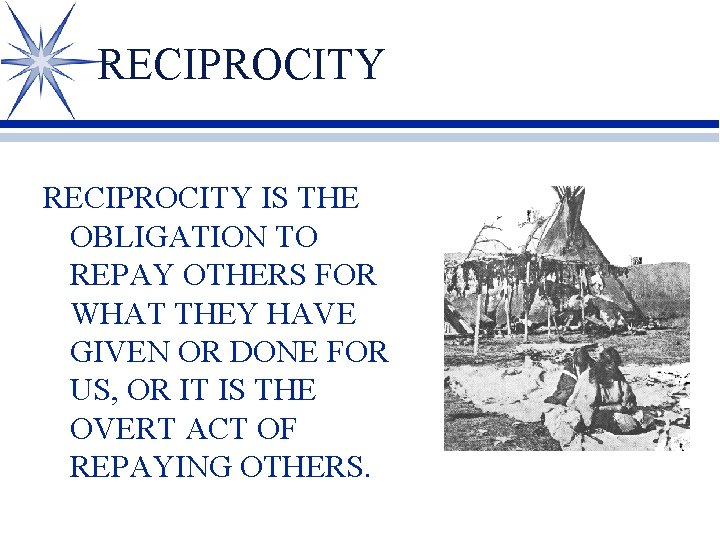 RECIPROCITY

RECIPROCITY IS THE OBLIGATION TO REPAY OTHERS FOR WHAT THEY HAVE GIVEN OR DONE FOR US, OR IT IS THE OVERT ACT OF REPAYING OTHERS.